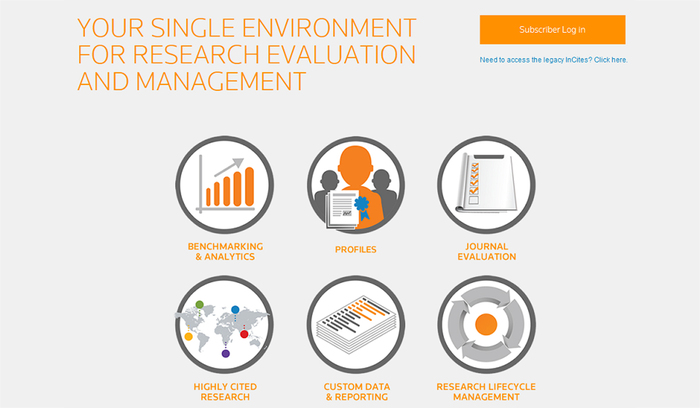 YOUR SINGLE ENVIRONMENT FOR RESEARCH EVALUATION AND MANAGEMENT

Subscriber Log in

Need to access the legacy InCites? Click here.

BENCHMARKING & ANALYTICS

PROFILES

JOURNAL EVALUATION

HIGHLY CITED RESEARCH

CUSTOM DATA & REPORTING

RESEARCH LIFECYCLE MANAGEMENT